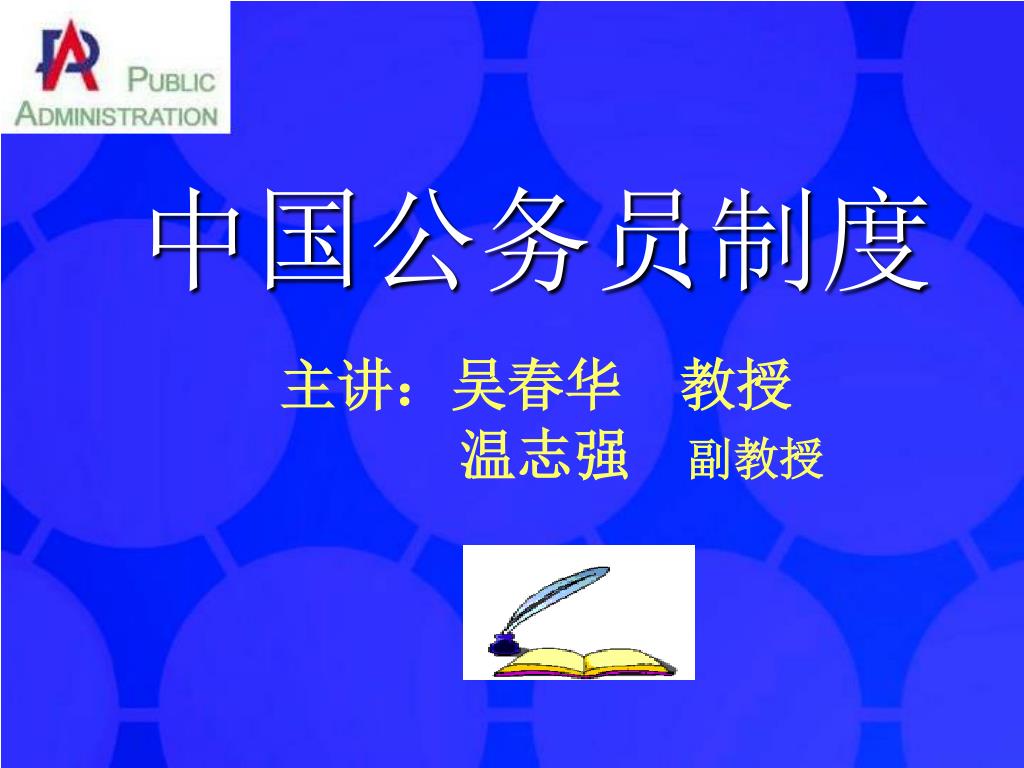 PA PUBLIC ADMINISTRATION

中国公务员制度

主讲：吴春华 教授
温志强 副教授